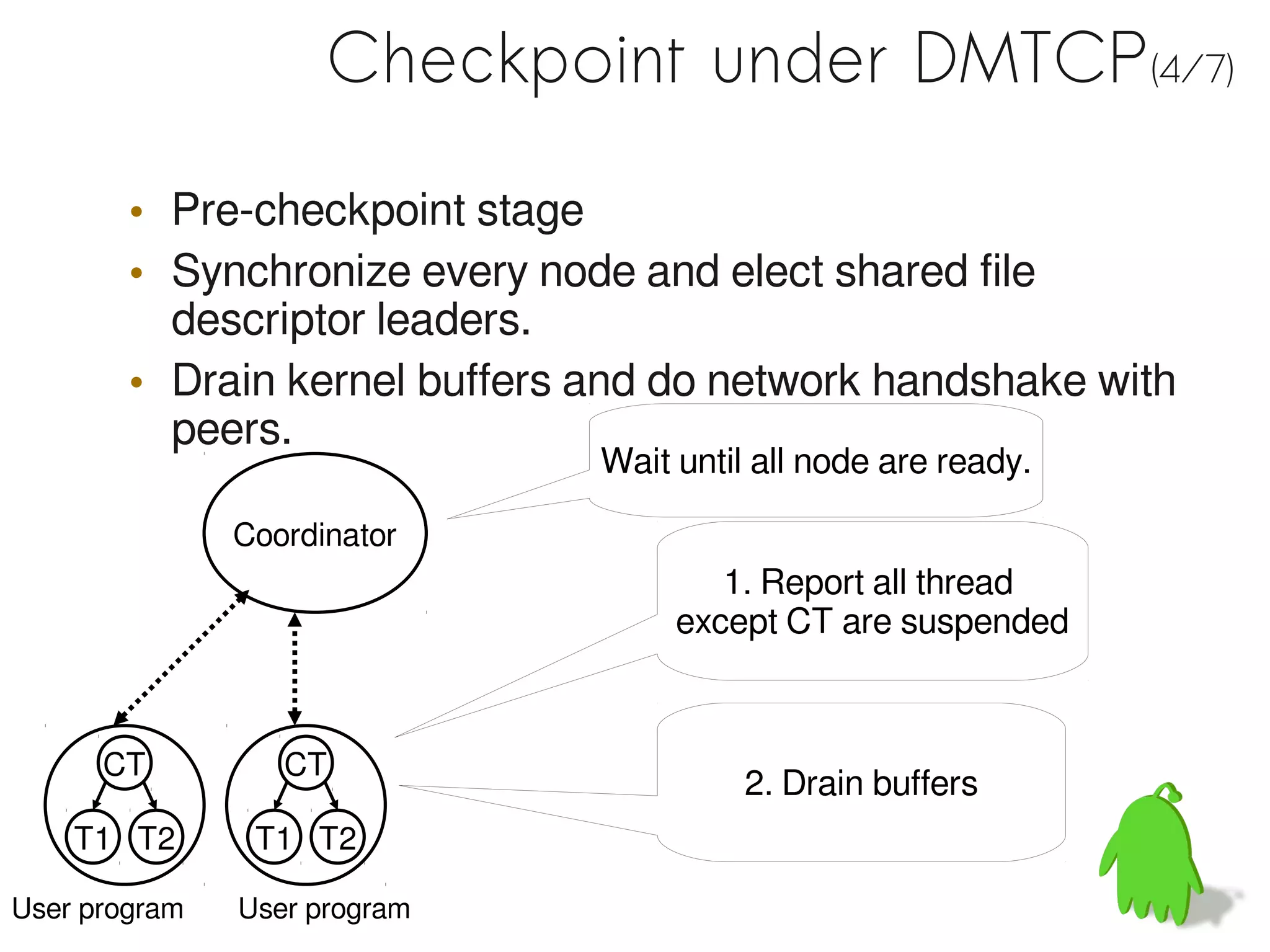 Checkpoint under DMTCP(4/7)

• Pre-checkpoint stage
• Synchronize every node and elect shared file descriptor leaders.
• Drain kernel buffers and do network handshake with peers.

Wait until all node are ready.

Coordinator

1. Report all thread except CT are suspended

2. Drain buffers

CT
T1
T2
User program

CT
T1
T2
User program